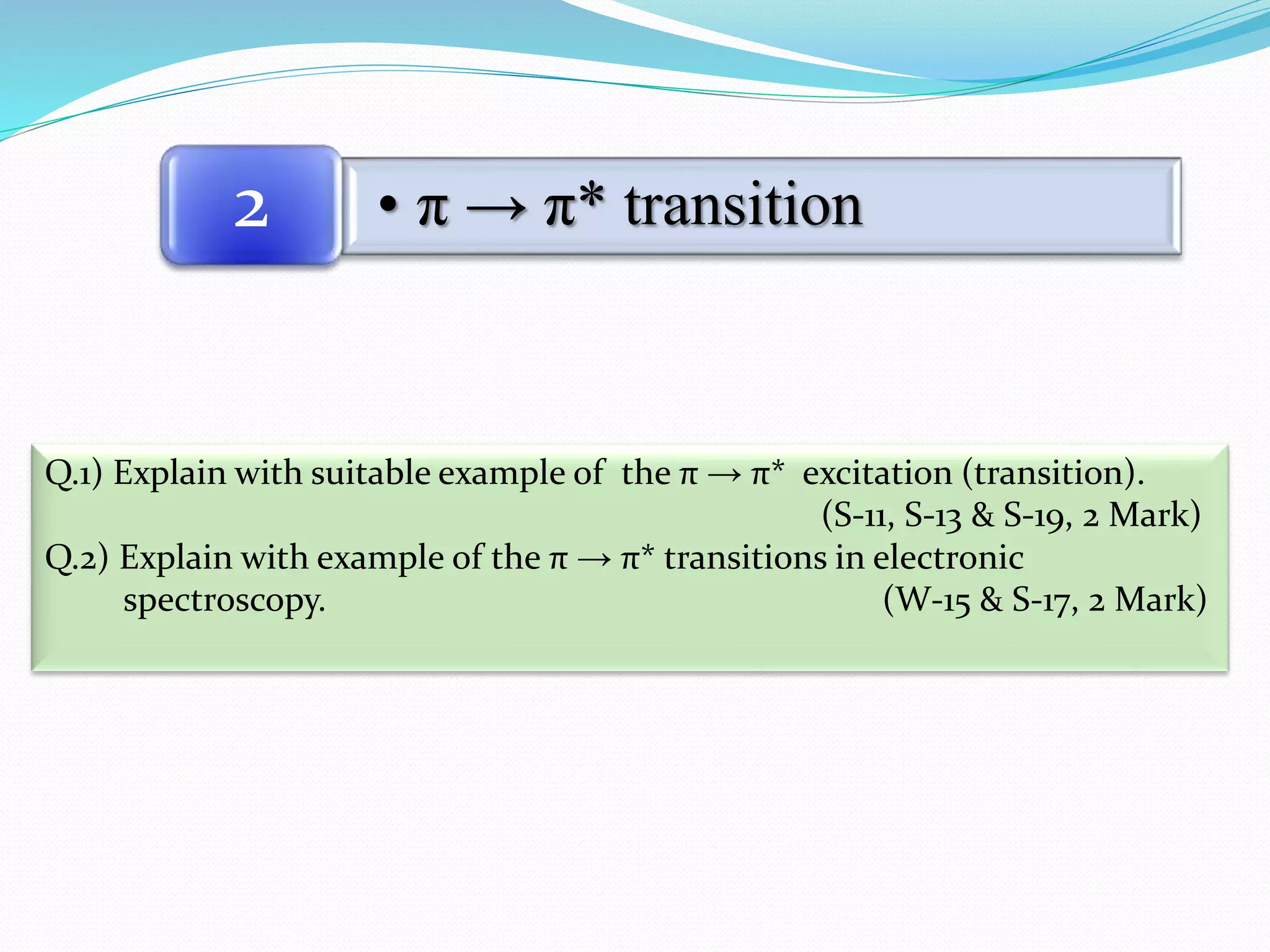 2

• $\pi \rightarrow \pi^*$ transition

Q.1) Explain with suitable example of the $\pi \rightarrow \pi^*$ excitation (transition). (S-11, S-13 & S-19, 2 Mark)

Q.2) Explain with example of the $\pi \rightarrow \pi^*$ transitions in electronic spectroscopy. (W-15 & S-17, 2 Mark)